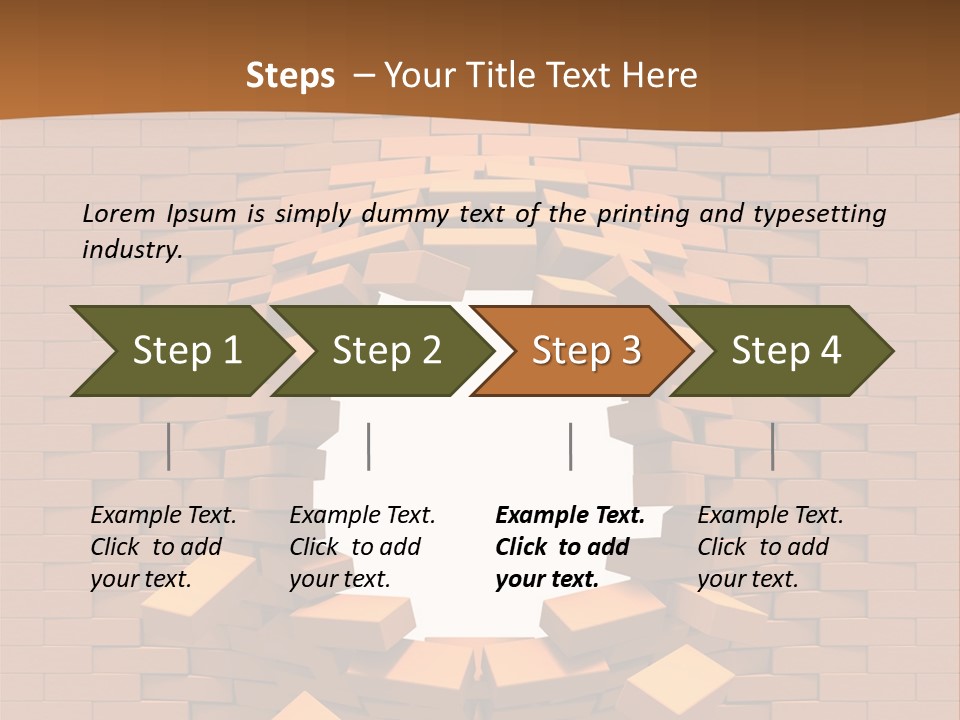 Steps – Your Title Text Here

Lorem Ipsum is simply dummy text of the printing and typesetting industry.

Step 1

Step 2

Step 3

Step 4

Example Text. Click to add your text.

Example Text. Click to add your text.

Example Text. Click to add your text.

Example Text. Click to add your text.